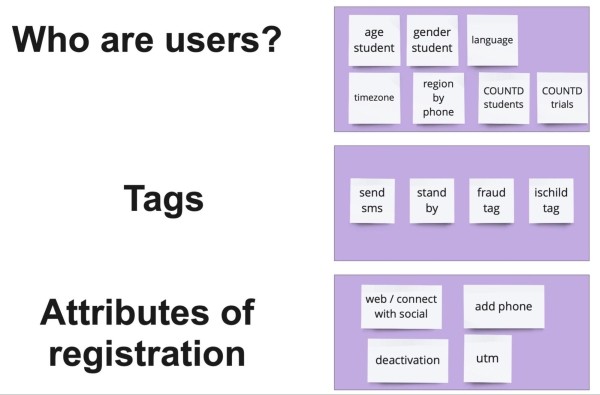 Who are users?

age student

gender student

language

timezone

region by phone

COUNTD students

COUNTD trials

Tags

send sms

stand by

fraud tag

ischild tag

Attributes of registration

web / connect with social

add phone

deactivation

utm